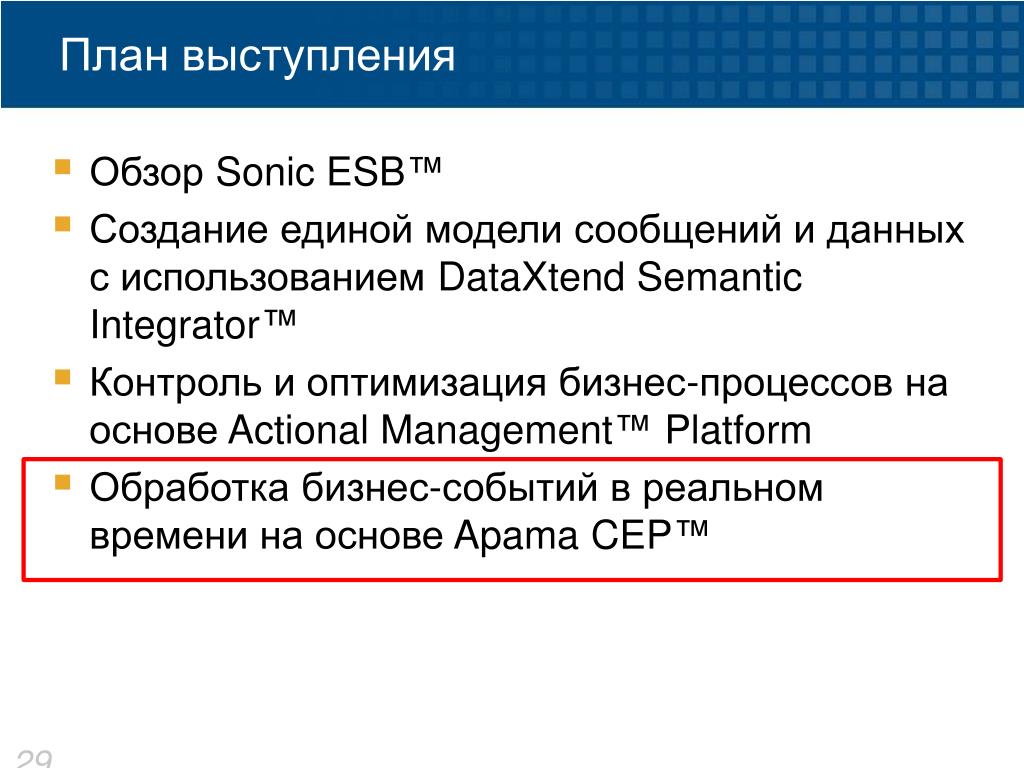 План выступления

Обзор Sonic ESB™

Создание единой модели сообщений и данных с использованием DataXtend Semantic Integrator™

Контроль и оптимизация бизнес-процессов на основе Actional Management™ Platform

Обработка бизнес-событий в реальном времени на основе Apama CEP™

29